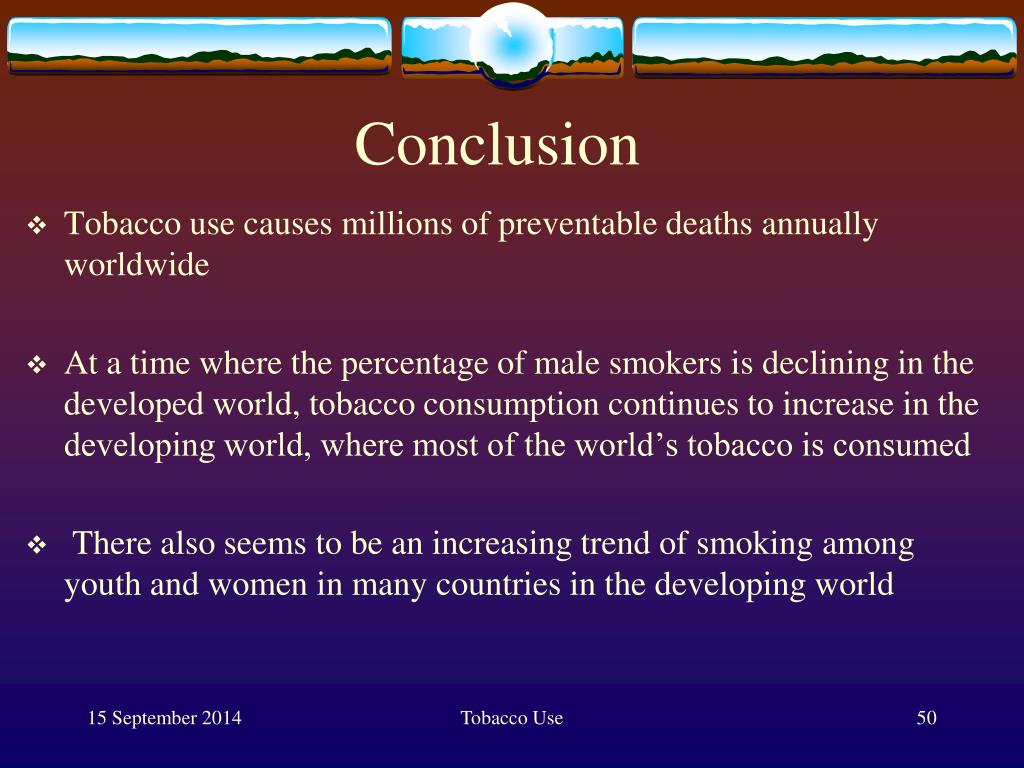 Conclusion

❖ Tobacco use causes millions of preventable deaths annually worldwide

❖ At a time where the percentage of male smokers is declining in the developed world, tobacco consumption continues to increase in the developing world, where most of the world’s tobacco is consumed

❖ There also seems to be an increasing trend of smoking among youth and women in many countries in the developing world

15 September 2014

Tobacco Use

50